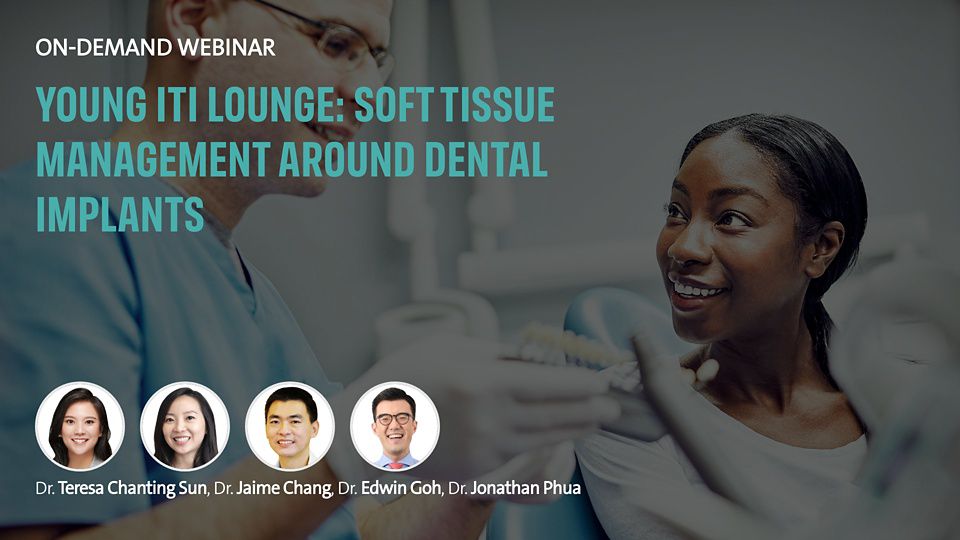 ON-DEMAND WEBINAR

YOUNG ITI LOUNGE: SOFT TISSUE MANAGEMENT AROUND DENTAL IMPLANTS

Dr. Teresa Chanting Sun, Dr. Jaime Chang, Dr. Edwin Goh, Dr. Jonathan Phua